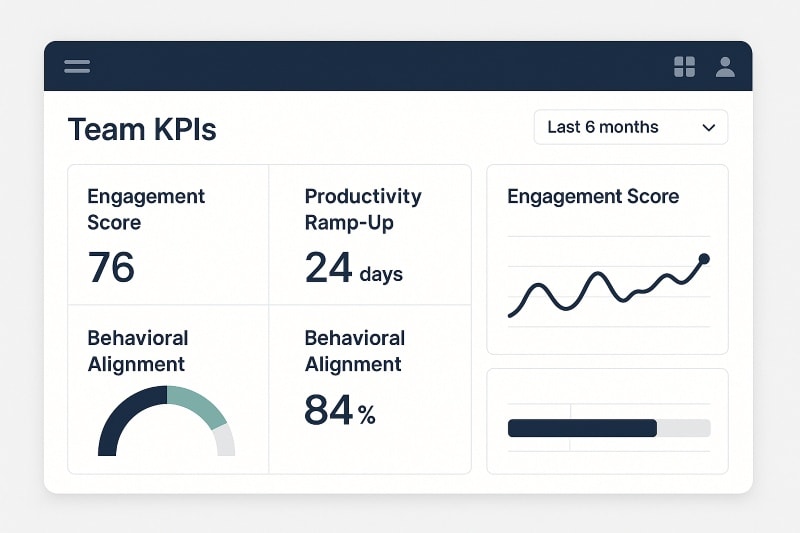 Team KPIs

Last 6 months

Engagement Score
76

Productivity Ramp-Up
24 days

Behavioral Alignment

Behavioral Alignment
84 %

Engagement Score